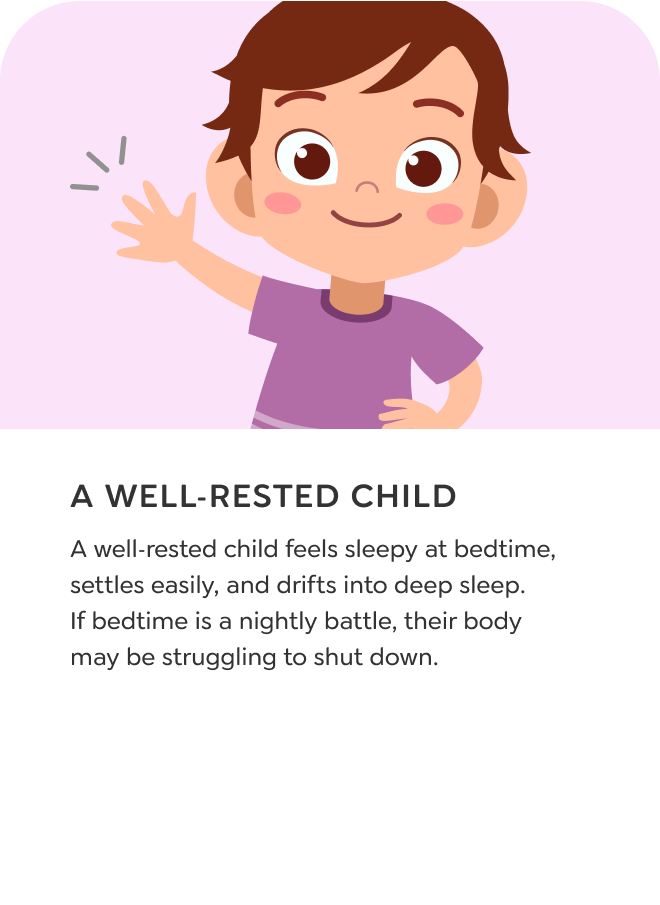 A WELL-RESTED CHILD

A well-rested child feels sleepy at bedtime, settles easily, and drifts into deep sleep. If bedtime is a nightly battle, their body may be struggling to shut down.